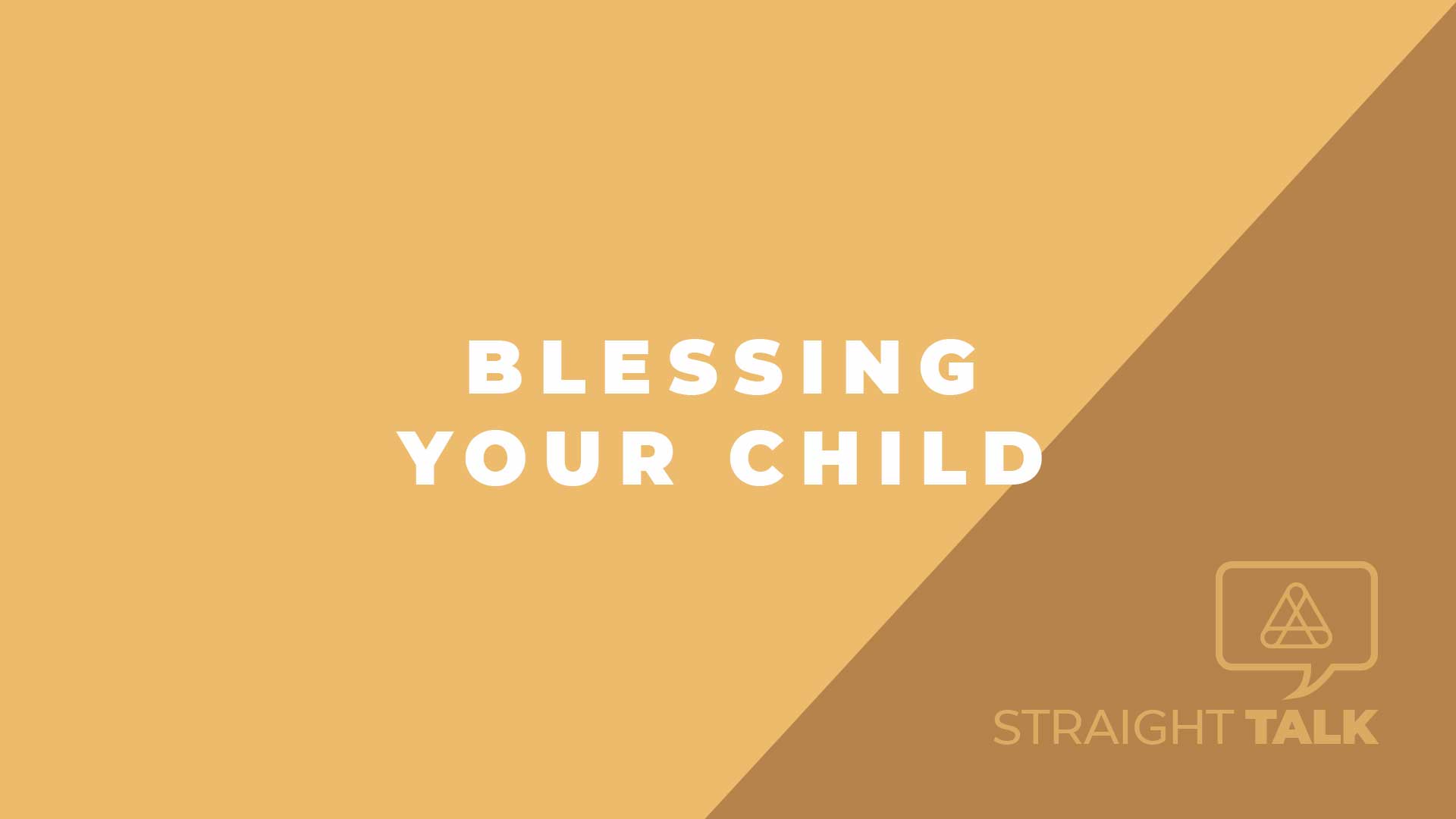 BLESSING YOUR CHILD

STRAIGHT TALK